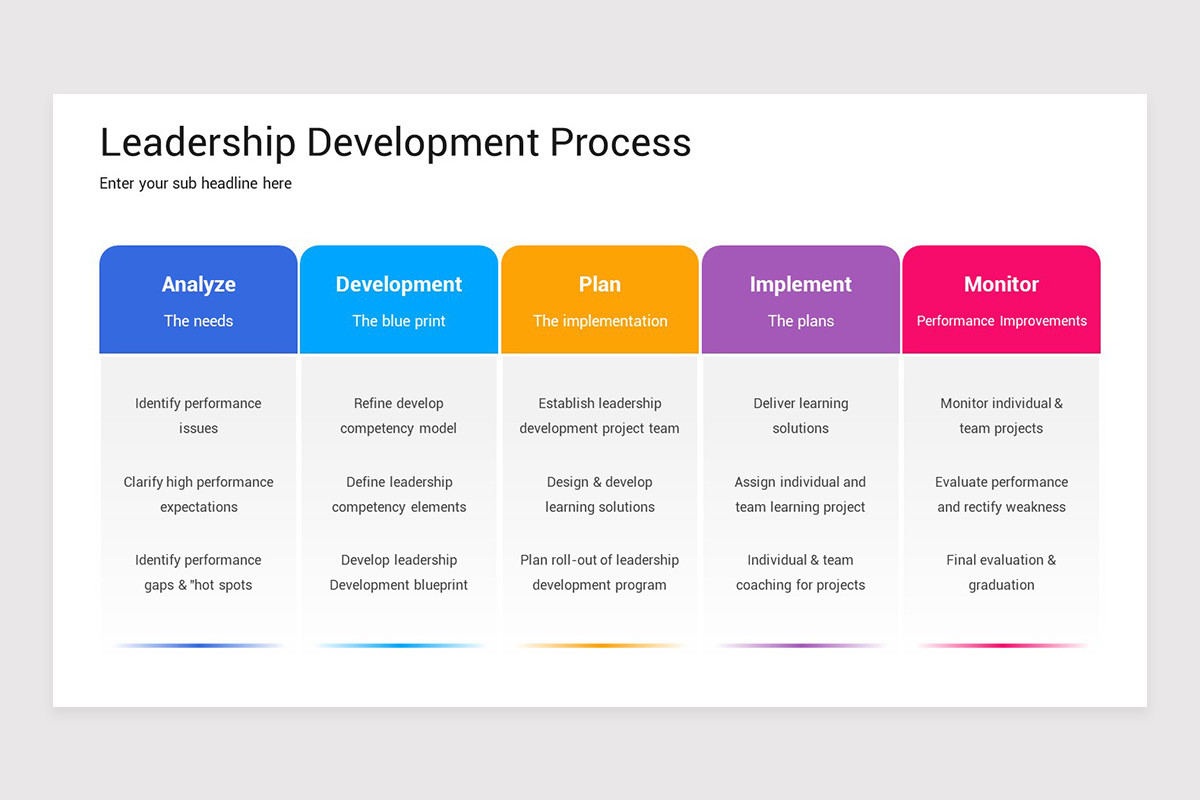 Leadership Development Process

Enter your sub headline here

Analyze
The needs

Identify performance issues

Clarify high performance expectations

Identify performance gaps & "hot spots

Development
The blue print

Refine develop competency model

Define leadership competency elements

Develop leadership Development blueprint

Plan
The implementation

Establish leadership development project team

Design & develop learning solutions

Plan roll-out of leadership development program

Implement
The plans

Deliver learning solutions

Assign individual and team learning project

Individual & team coaching for projects

Monitor
Performance Improvements

Monitor individual & team projects

Evaluate performance and rectify weakness

Final evaluation & graduation